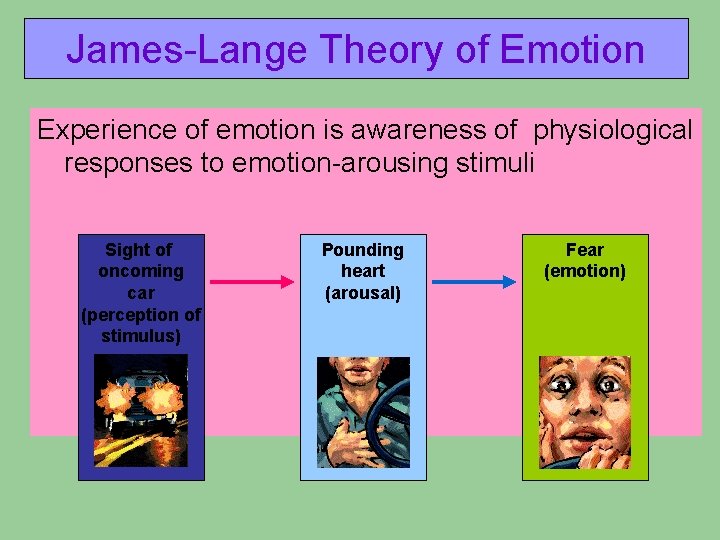 James-Lange Theory of Emotion

Experience of emotion is awareness of physiological responses to emotion-arousing stimuli

Sight of oncoming car (perception of stimulus)

Pounding heart (arousal)

Fear (emotion)